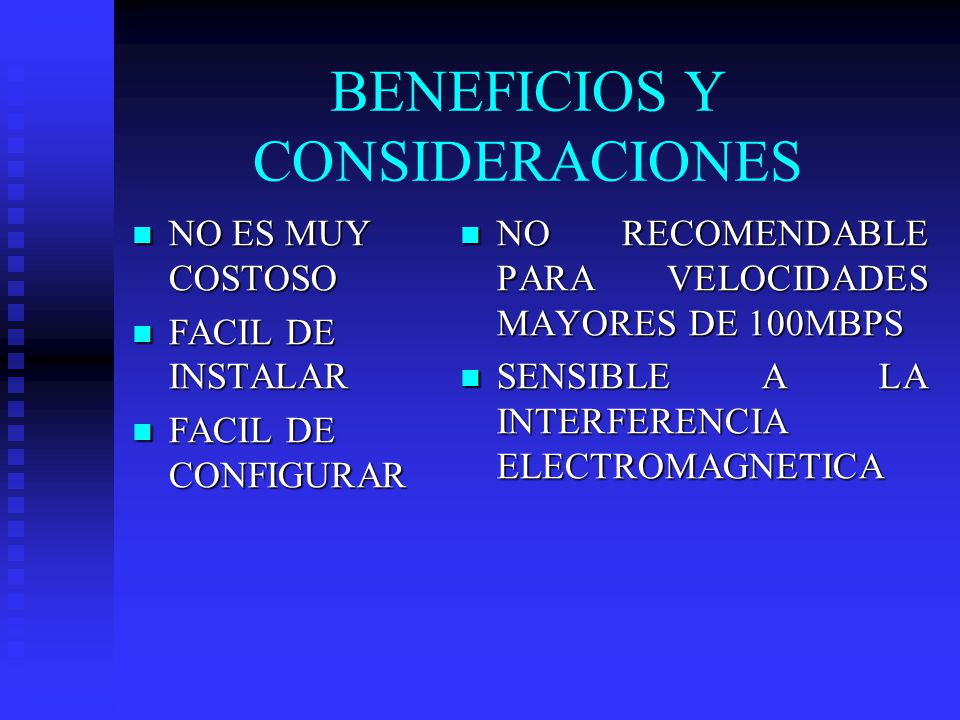 BENEFICIOS Y CONSIDERACIONES

- NO ES MUY COSTOSO
- FACIL DE INSTALAR
- FACIL DE CONFIGURAR

- NO RECOMENDABLE PARA VELOCIDADES MAYORES DE 100MBPS
- SENSIBLE A LA INTERFERENCIA ELECTROMAGNETICA